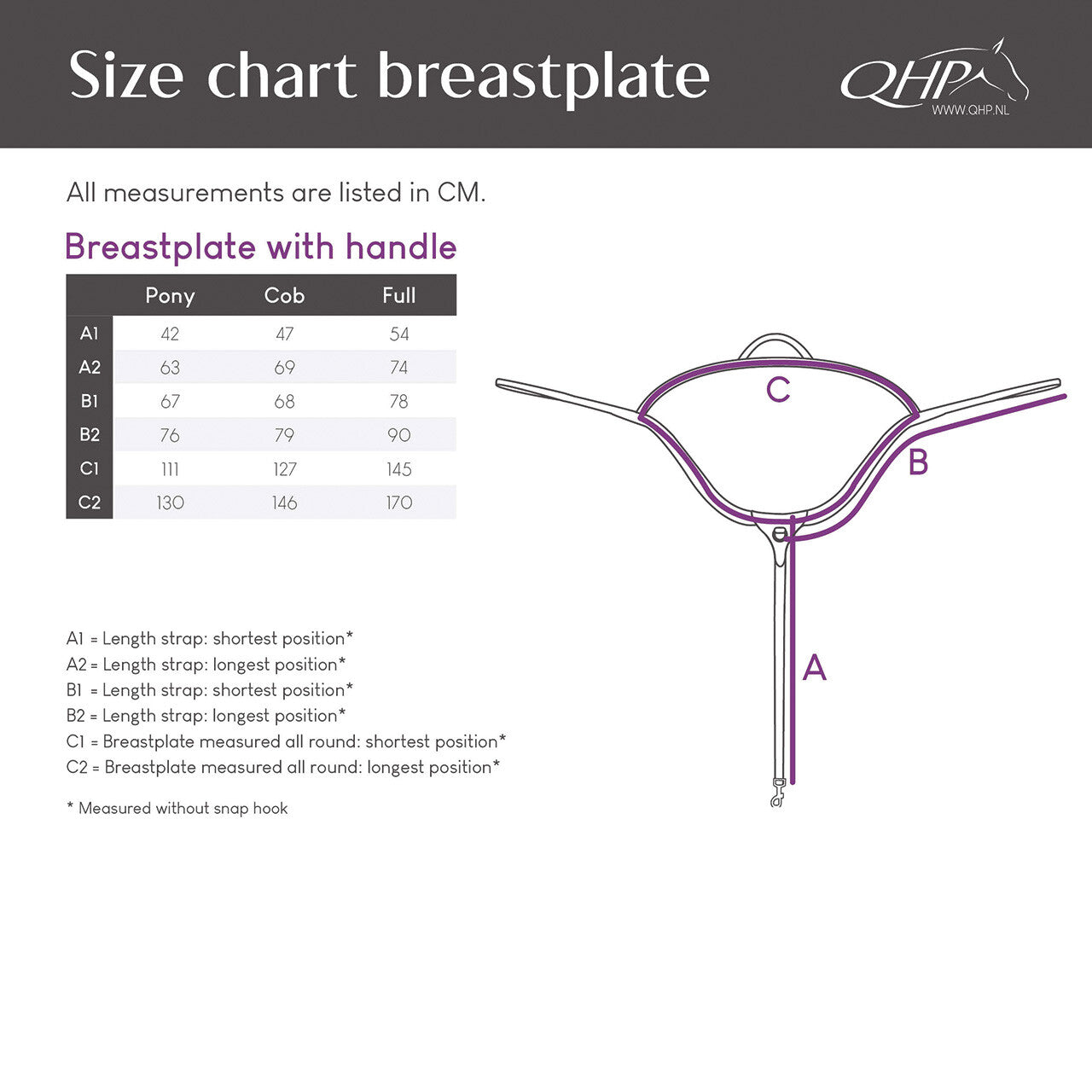 Size chart breastplate

QHP
WWW.QHP.NL

All measurements are listed in CM.

Breastplate with handle

| | Pony | Cob | Full |
|---|---|---|---|
| A1 | 42 | 47 | 54 |
| A2 | 63 | 69 | 74 |
| B1 | 67 | 68 | 78 |
| B2 | 76 | 79 | 90 |
| C1 | 111 | 127 | 145 |
| C2 | 130 | 146 | 170 |

C

B

A

A1 = Length strap: shortest position*
A2 = Length strap: longest position*
B1 = Length strap: shortest position*
B2 = Length strap: longest position*
C1 = Breastplate measured all round: shortest position*
C2 = Breastplate measured all round: longest position*

* Measured without snap hook